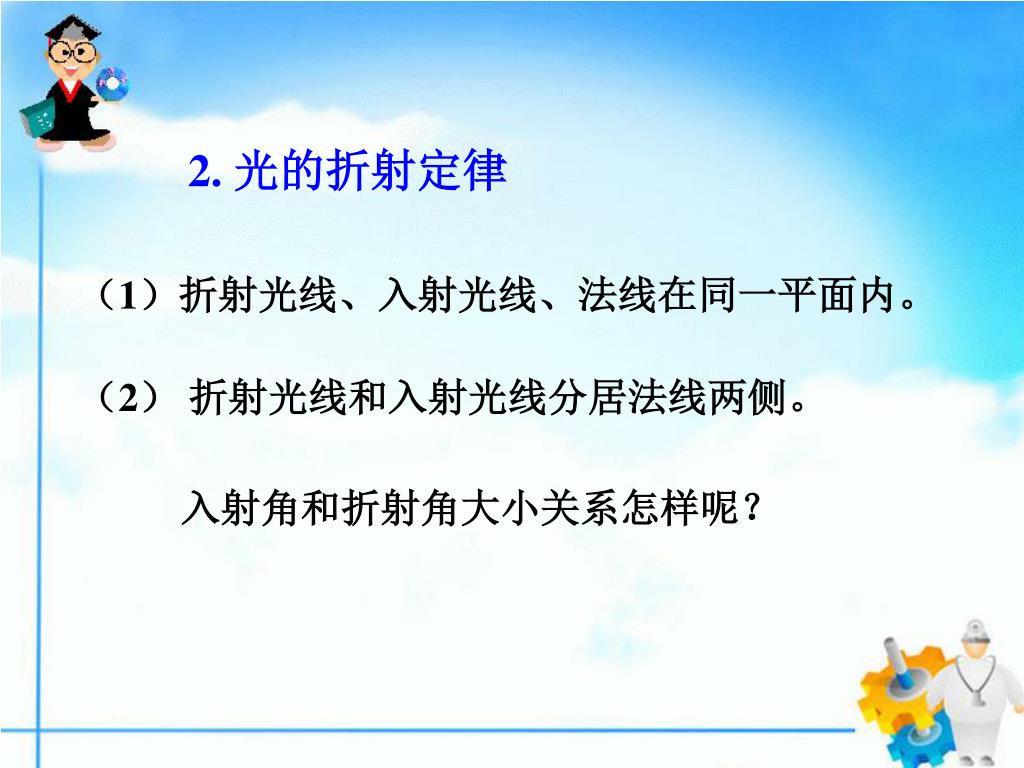 2. 光的折射定律

（1）折射光线、入射光线、法线在同一平面内。

（2） 折射光线和入射光线分居法线两侧。

入射角和折射角大小关系怎样呢？